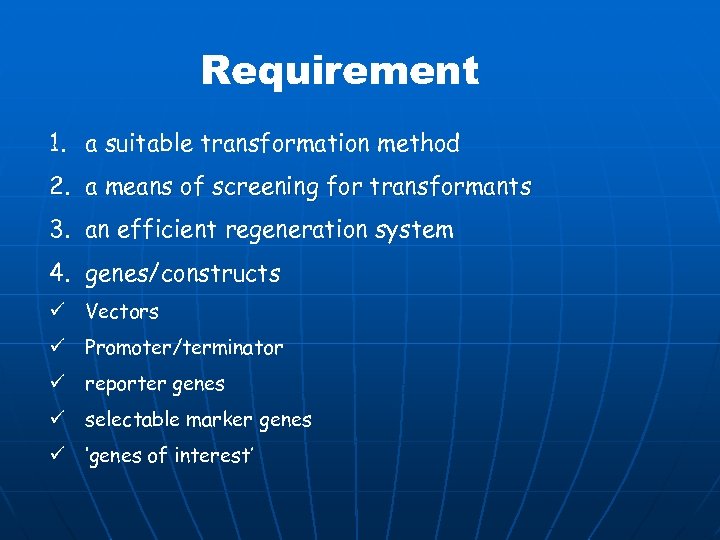 Requirement

1. a suitable transformation method
2. a means of screening for transformants
3. an efficient regeneration system
4. genes/constructs

✓ Vectors
✓ Promoter/terminator
✓ reporter genes
✓ selectable marker genes
✓ 'genes of interest'